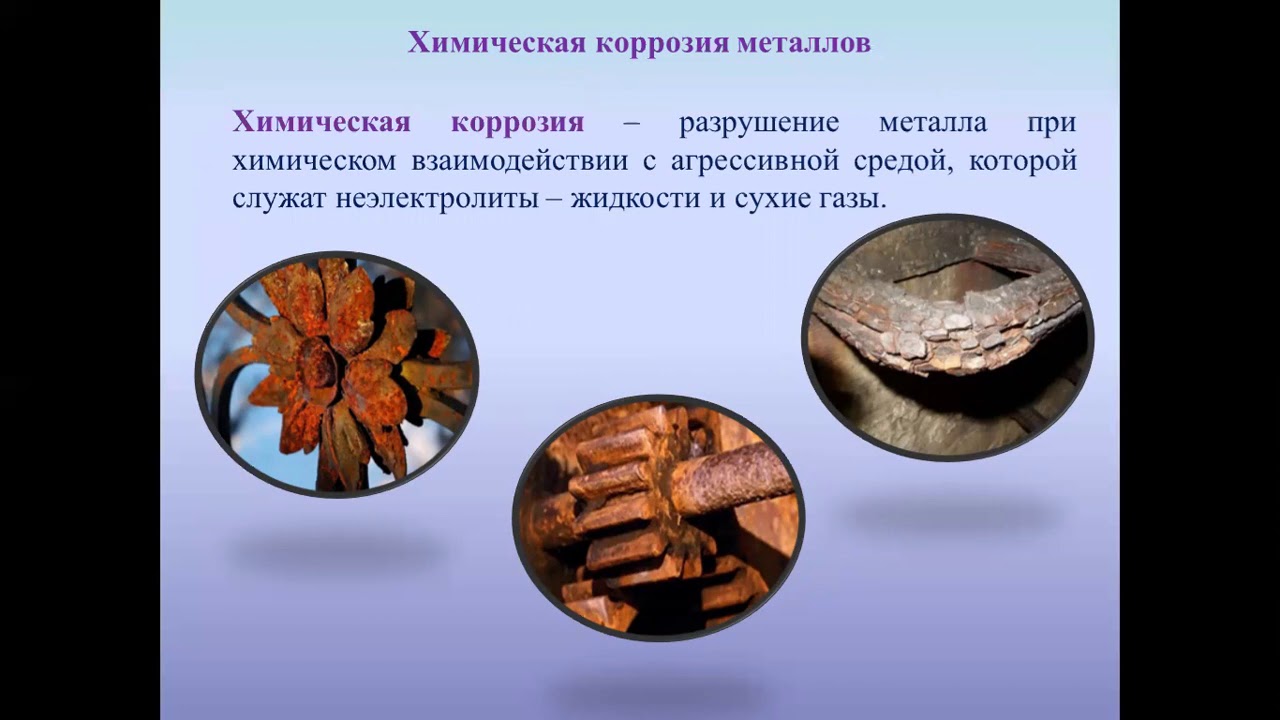 Химическая коррозия металлов

Химическая коррозия – разрушение металла при химическом взаимодействии с агрессивной средой, которой служат неэлектролиты – жидкости и сухие газы.